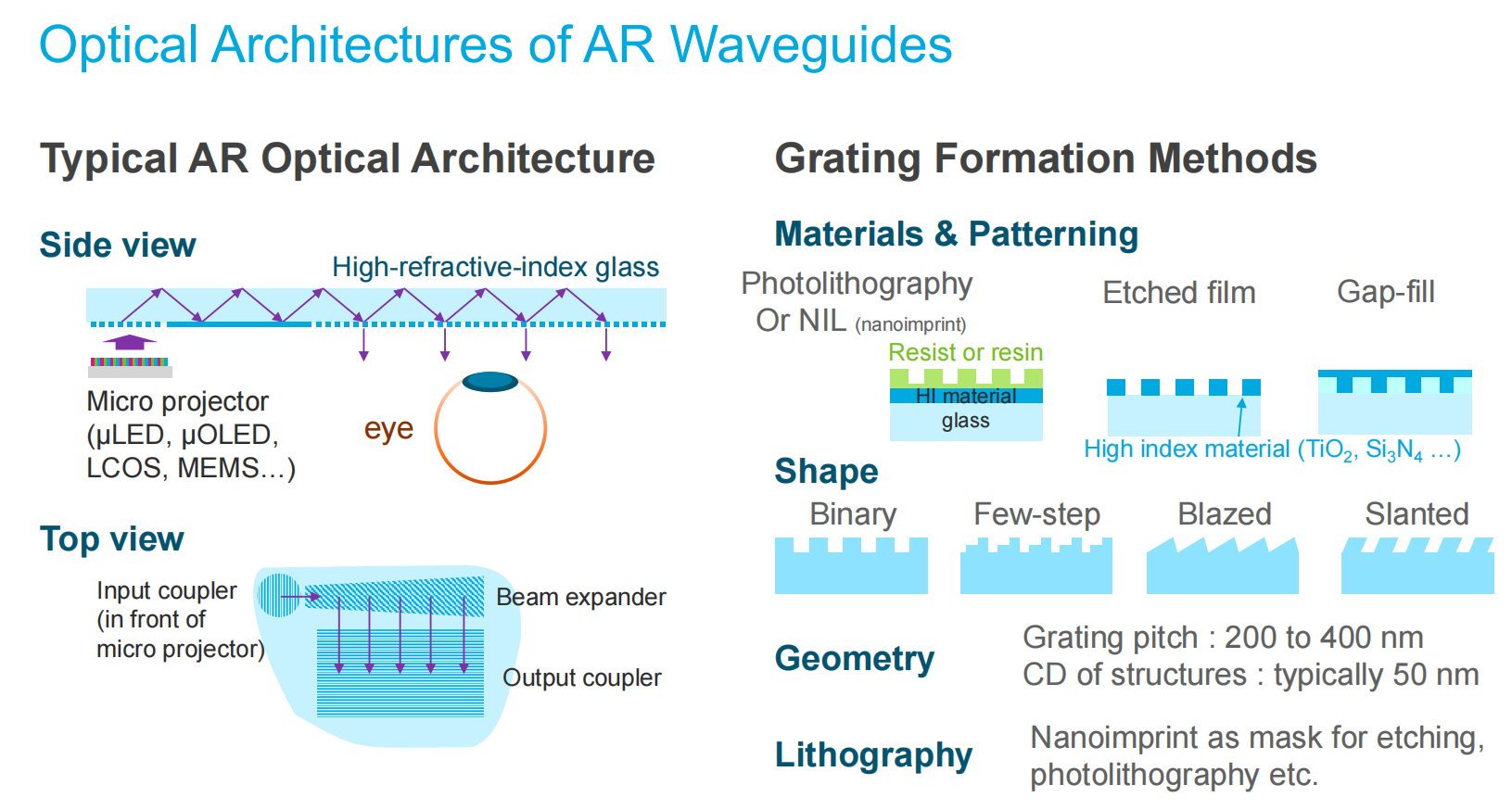 Optical Architectures of AR Waveguides

Typical AR Optical Architecture

Side view

High-refractive-index glass

Micro projector (μLED, μOLED, LCOS, MEMS…)

eye

Top view

Input coupler (in front of micro projector)

Beam expander

Output coupler

Grating Formation Methods

Materials & Patterning

Photolithography Or NIL (nanoimprint)

Etched film

Gap-fill

Resist or resin

HI material

glass

High index material ($TiO_2$, $Si_3N_4$ …)

Shape

Binary

Few-step

Blazed

Slanted

Geometry

Grating pitch : 200 to 400 nm
CD of structures : typically 50 nm

Lithography

Nanoimprint as mask for etching, photolithography etc.